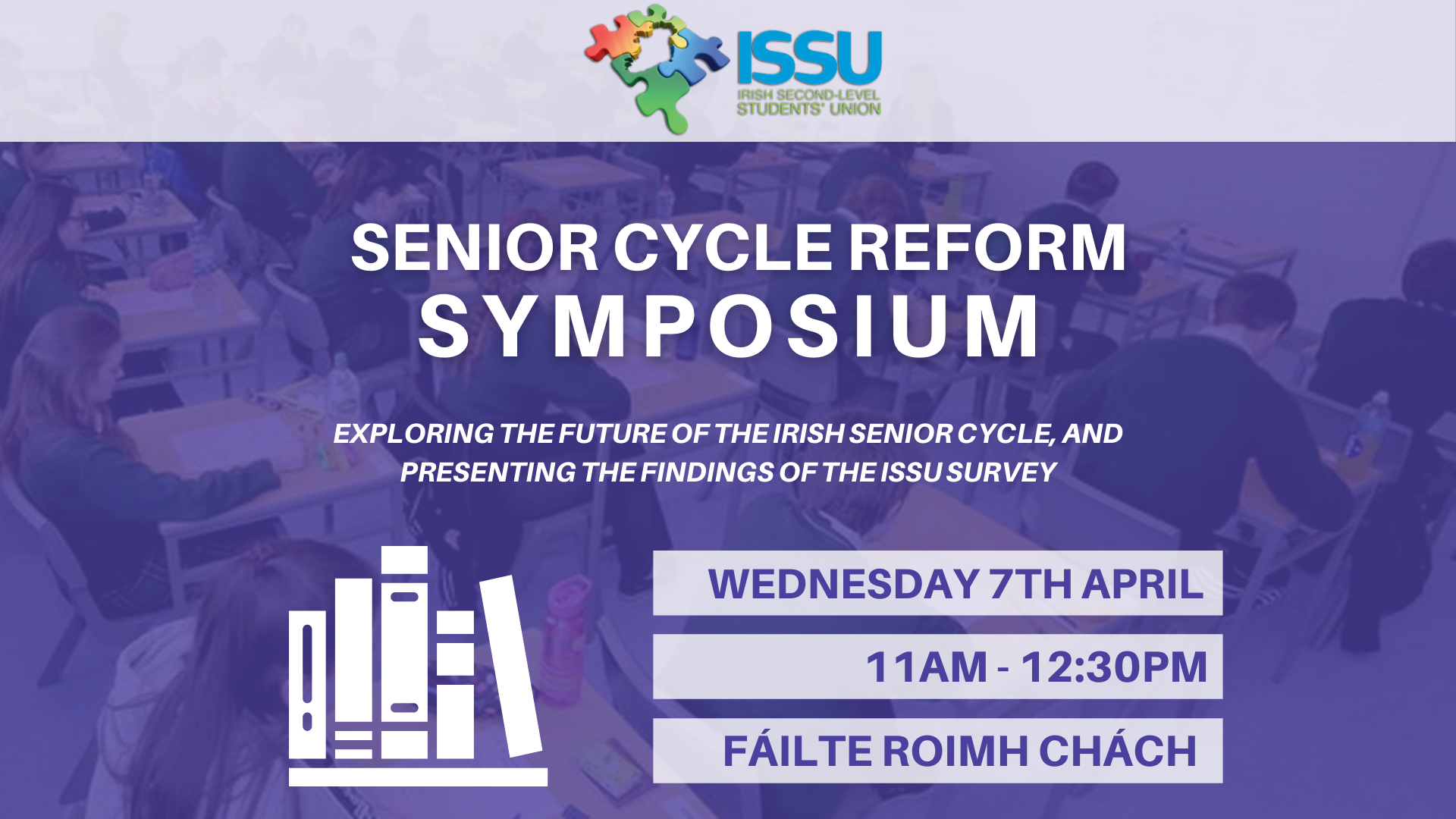 ISSU
IRISH SECOND-LEVEL STUDENTS' UNION

SENIOR CYCLE REFORM
SYMPOSIUM

EXPLORING THE FUTURE OF THE IRISH SENIOR CYCLE, AND PRESENTING THE FINDINGS OF THE ISSU SURVEY

WEDNESDAY 7TH APRIL

11AM - 12:30PM

FÁILTE ROIMH CHÁCH